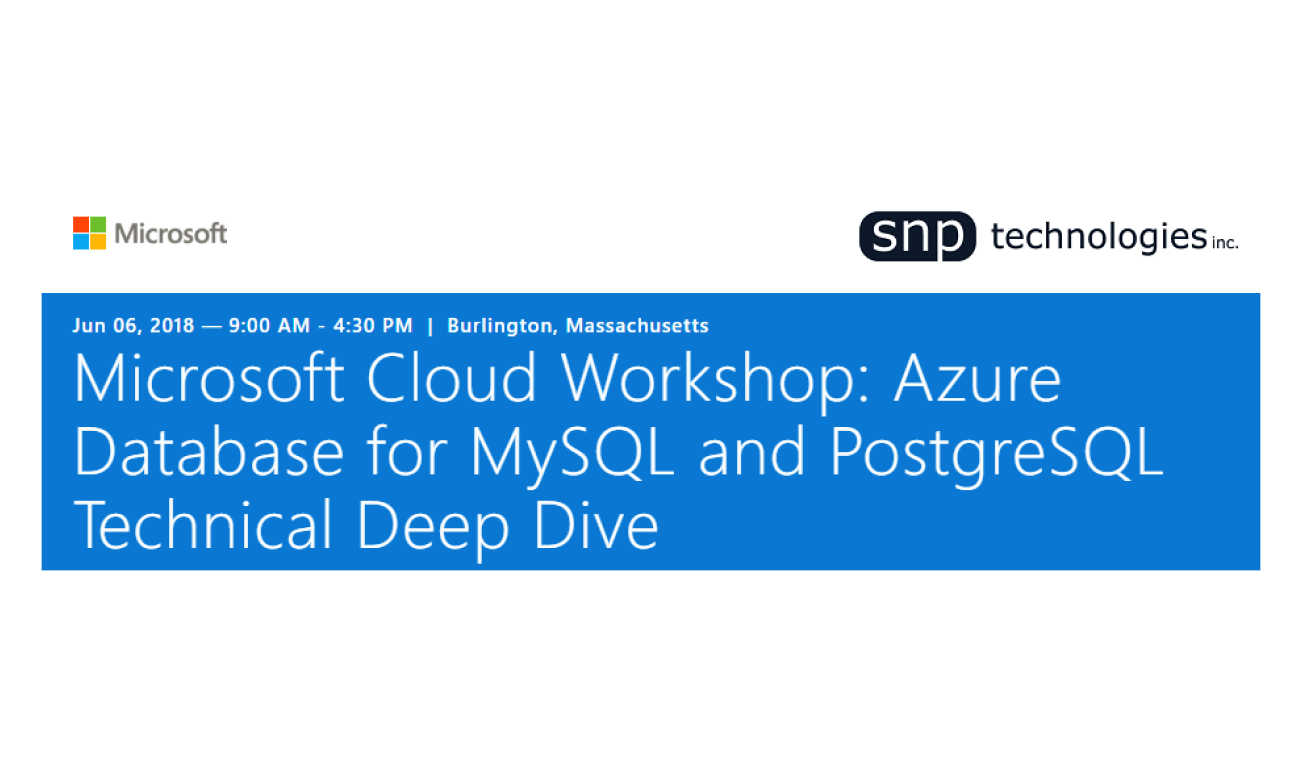 Microsoft

snp technologies inc.

Jun 06, 2018 — 9:00 AM - 4:30 PM | Burlington, Massachusetts

Microsoft Cloud Workshop: Azure Database for MySQL and PostgreSQL Technical Deep Dive